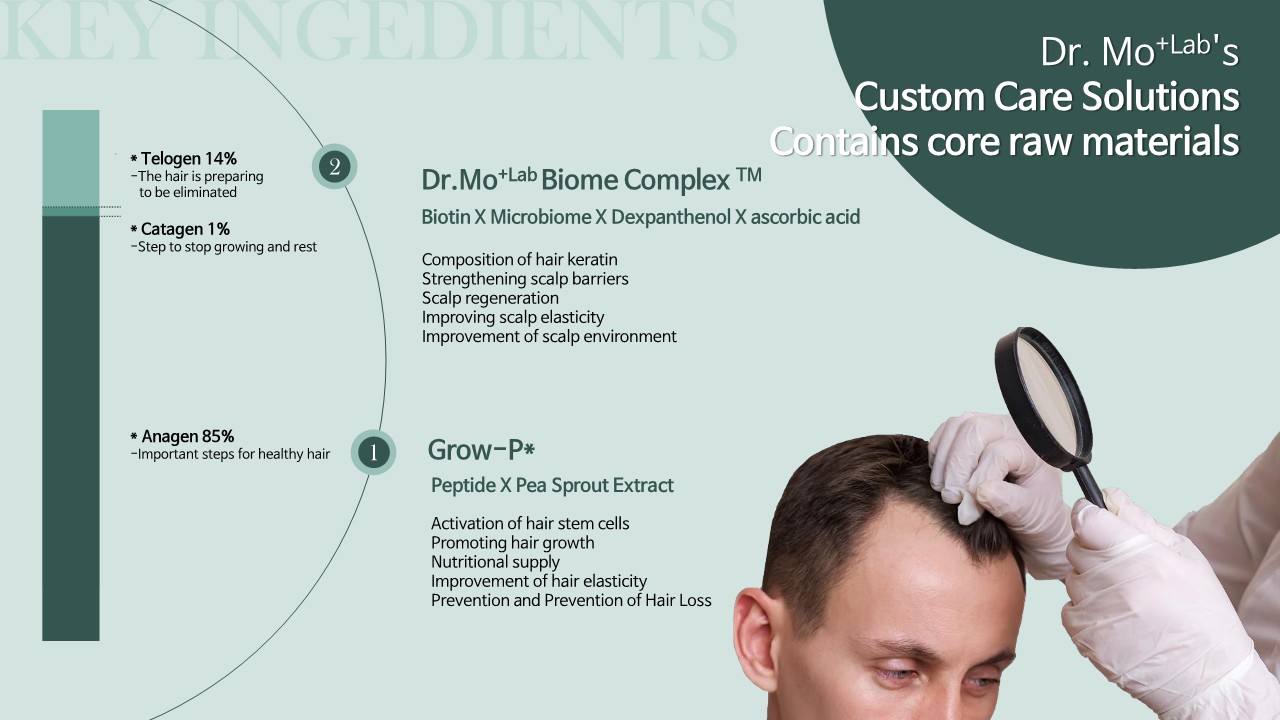 KEY INGEDIENTS

Dr. Mo$^{+Lab}$'s
Custom Care Solutions
Contains core raw materials

* Telogen 14%
-The hair is preparing to be eliminated

* Catagen 1%
-Step to stop growing and rest

* Anagen 85%
-Important steps for healthy hair

2

Dr.Mo$^{+Lab}$ Biome Complex ™
Biotin X Microbiome X Dexpanthenol X ascorbic acid

Composition of hair keratin
Strengthening scalp barriers
Scalp regeneration
Improving scalp elasticity
Improvement of scalp environment

1

Grow-P*
Peptide X Pea Sprout Extract

Activation of hair stem cells
Promoting hair growth
Nutritional supply
Improvement of hair elasticity
Prevention and Prevention of Hair Loss